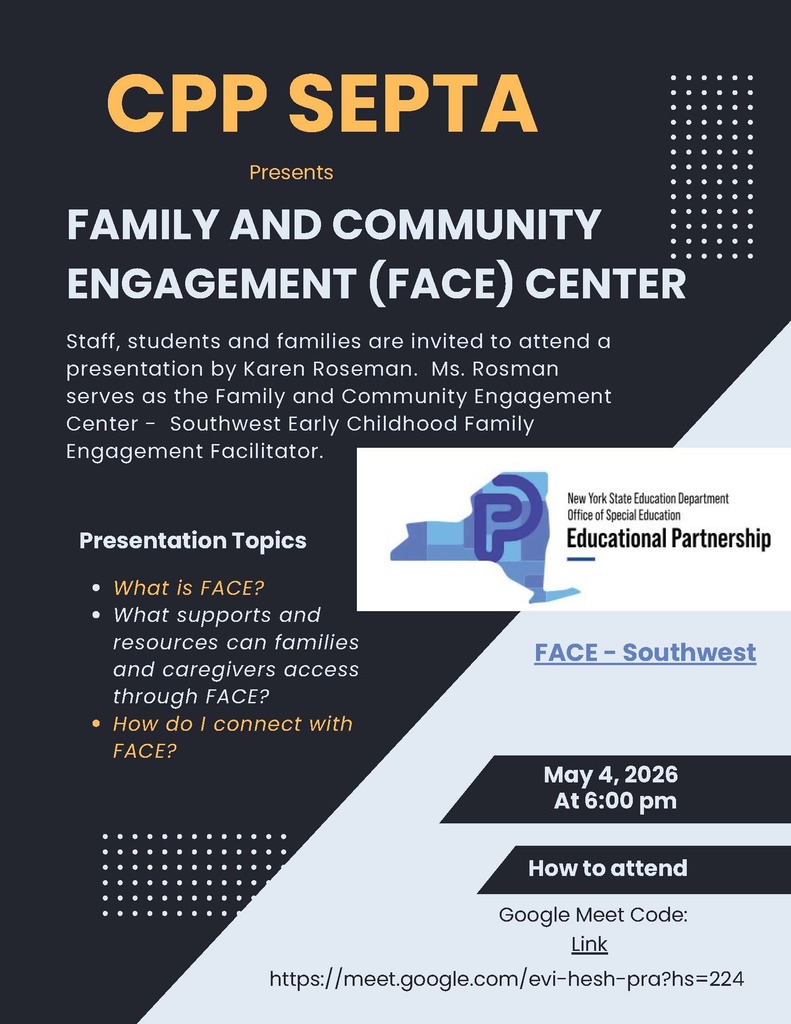 CPP SEPTA

Presents

FAMILY AND COMMUNITY ENGAGEMENT (FACE) CENTER

Staff, students and families are invited to attend a presentation by Karen Roseman. Ms. Rosman serves as the Family and Community Engagement Center - Southwest Early Childhood Family Engagement Facilitator.

New York State Education Department
Office of Special Education
Educational Partnership

Presentation Topics

- What is FACE?
- What supports and resources can families and caregivers access through FACE?
- How do I connect with FACE?

FACE - Southwest

May 4, 2026
At 6:00 pm

How to attend

Google Meet Code:
Link
https://meet.google.com/evi-hesh-pra?hs=224